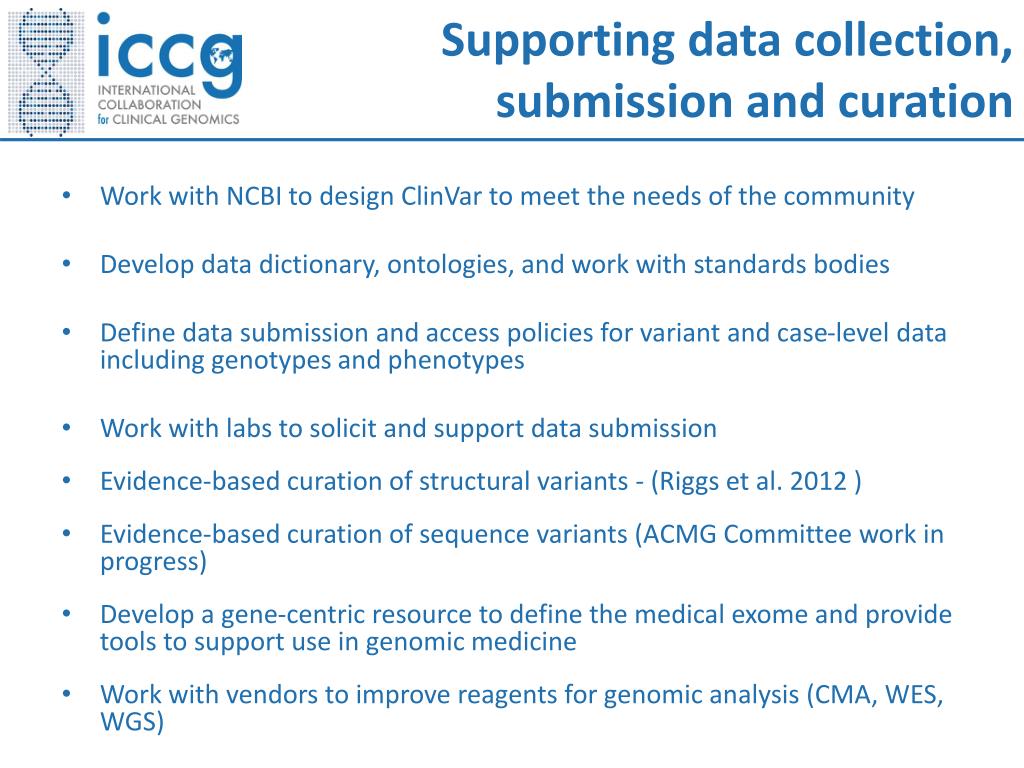 iccg
INTERNATIONAL COLLABORATION for CLINICAL GENOMICS

Supporting data collection, submission and curation

• Work with NCBI to design ClinVar to meet the needs of the community

• Develop data dictionary, ontologies, and work with standards bodies

• Define data submission and access policies for variant and case-level data including genotypes and phenotypes

• Work with labs to solicit and support data submission

• Evidence-based curation of structural variants - (Riggs et al. 2012 )

• Evidence-based curation of sequence variants (ACMG Committee work in progress)

• Develop a gene-centric resource to define the medical exome and provide tools to support use in genomic medicine

• Work with vendors to improve reagents for genomic analysis (CMA, WES, WGS)